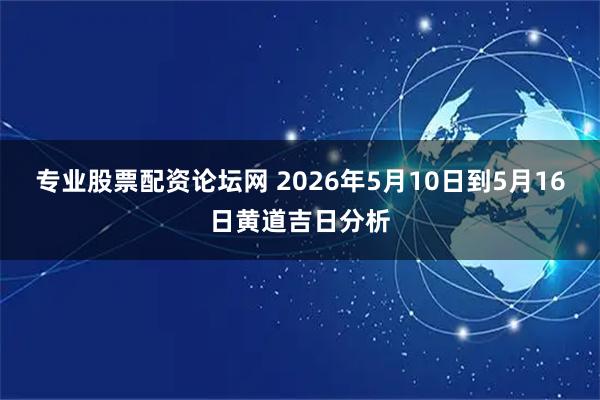 专业股票配资论坛网 2026年5月10日到5月16日黄道吉日分析